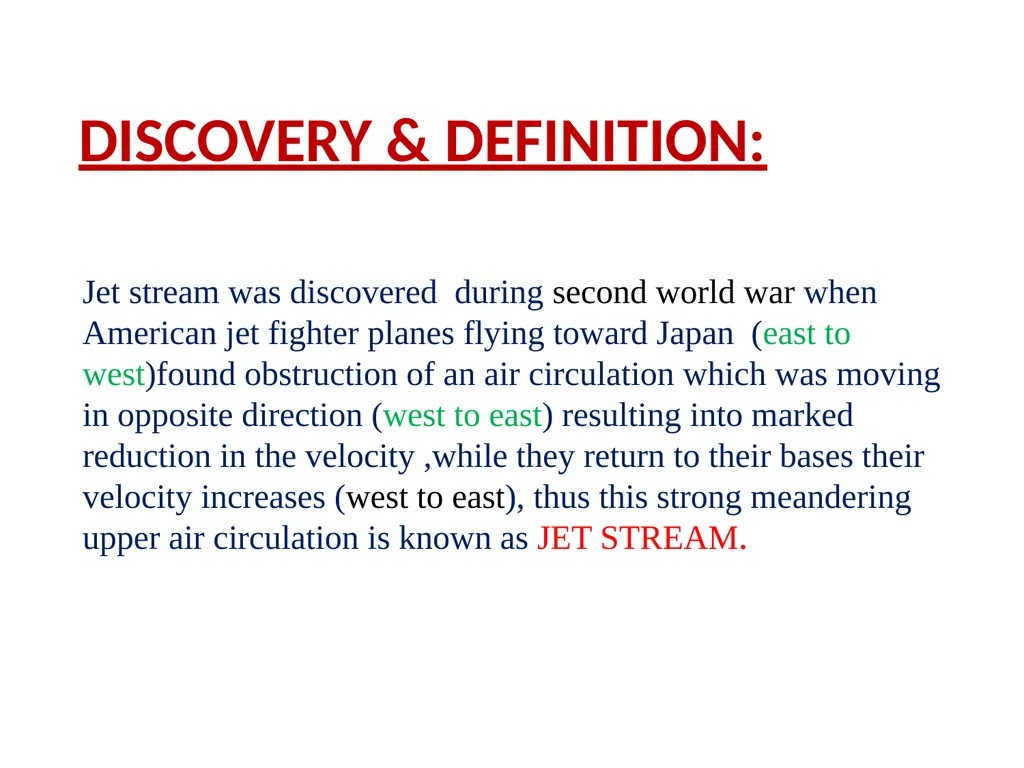 DISCOVERY & DEFINITION:

Jet stream was discovered during second world war when American jet fighter planes flying toward Japan (east to west)found obstruction of an air circulation which was moving in opposite direction (west to east) resulting into marked reduction in the velocity ,while they return to their bases their velocity increases (west to east), thus this strong meandering upper air circulation is known as JET STREAM.